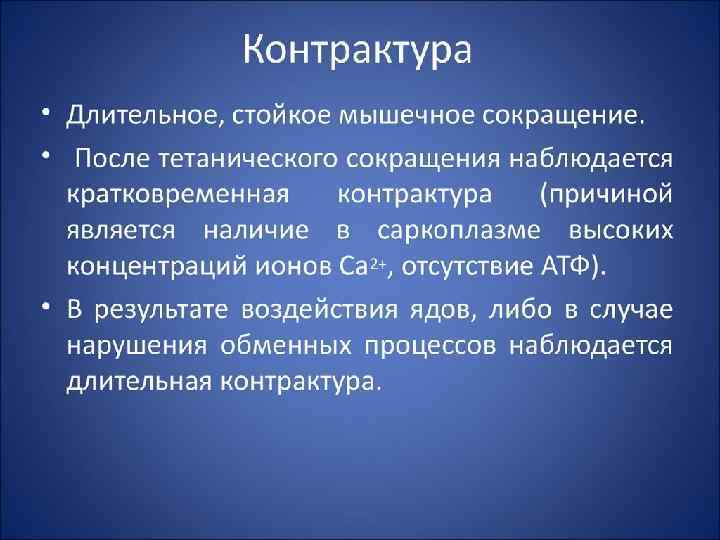 Контрактура

• Длительное, стойкое мышечное сокращение.

• После тетанического сокращения наблюдается кратковременная контрактура (причиной является наличие в саркоплазме высоких концентраций ионов $Ca^{2+}$, отсутствие АТФ).

• В результате воздействия ядов, либо в случае нарушения обменных процессов наблюдается длительная контрактура.